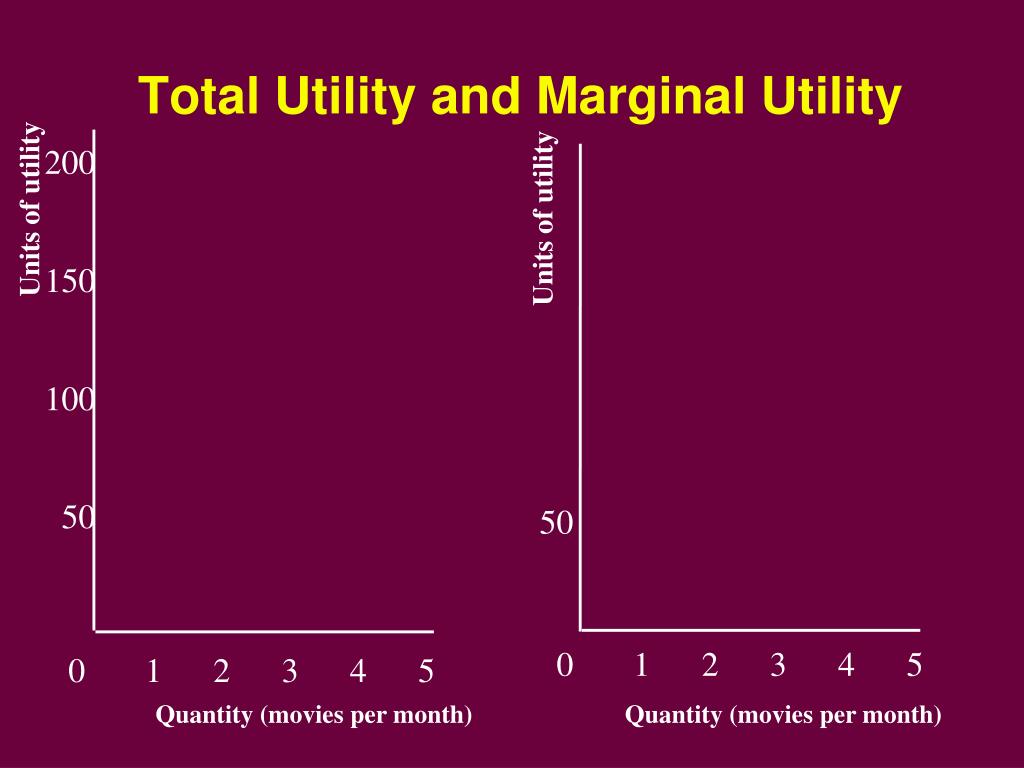 Total Utility and Marginal Utility

Units of utility

200

150

100

50

0 1 2 3 4 5

Quantity (movies per month)

Units of utility

50

0 1 2 3 4 5

Quantity (movies per month)